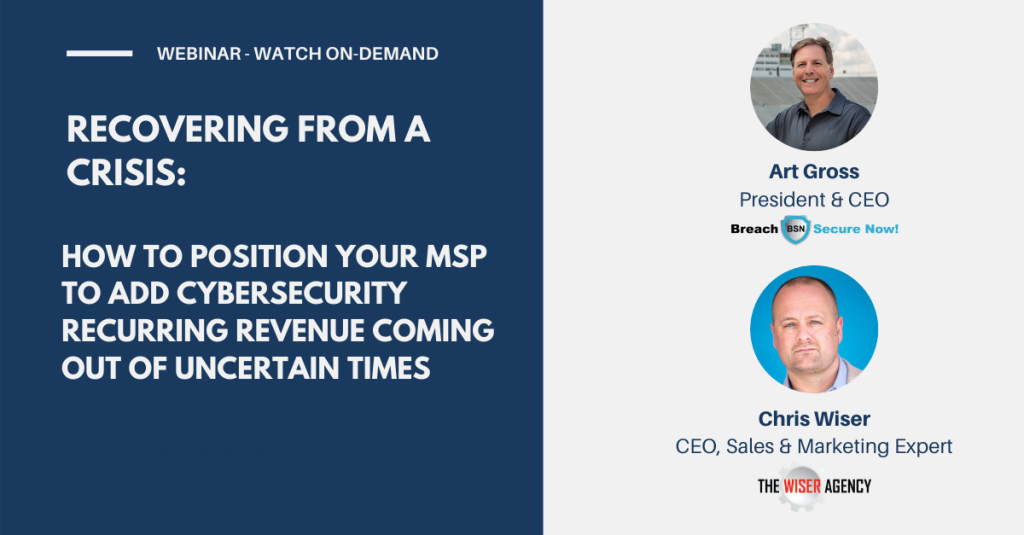 WEBINAR - WATCH ON-DEMAND

RECOVERING FROM A CRISIS:

HOW TO POSITION YOUR MSP TO ADD CYBERSECURITY RECURRING REVENUE COMING OUT OF UNCERTAIN TIMES

Art Gross
President & CEO
Breach BSN Secure Now!

Chris Wiser
CEO, Sales & Marketing Expert
THE WISER AGENCY